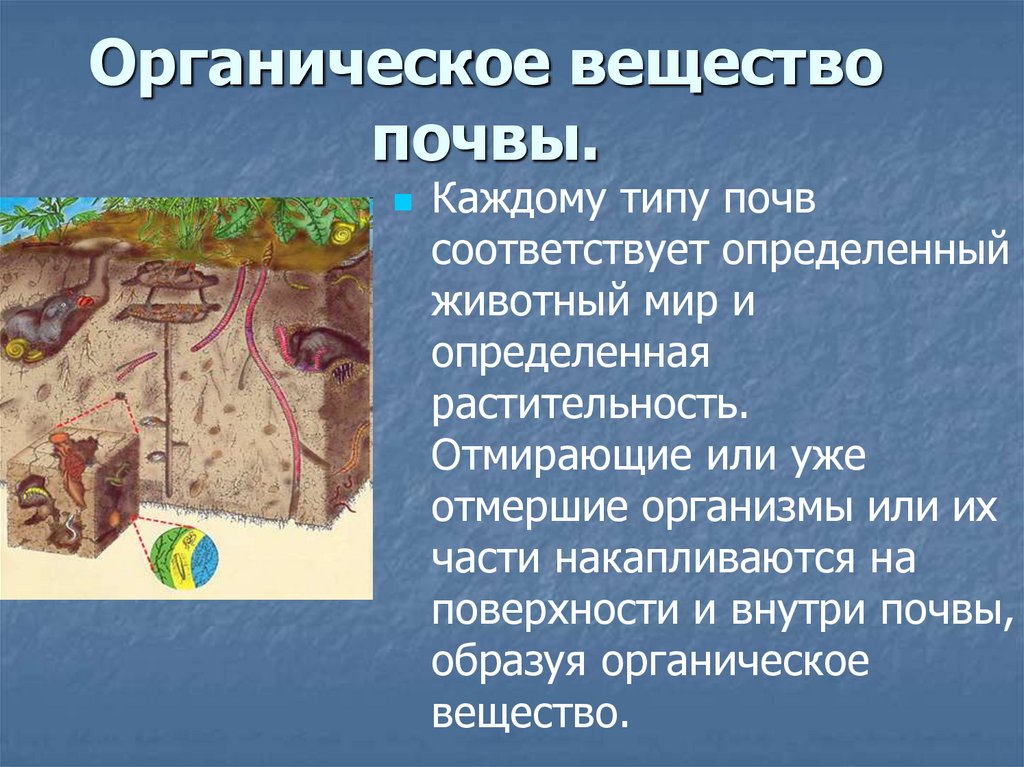 Органическое вещество почвы.

Каждому типу почв соответствует определенный животный мир и определенная растительность. Отмирающие или уже отмершие организмы или их части накапливаются на поверхности и внутри почвы, образуя органическое вещество.